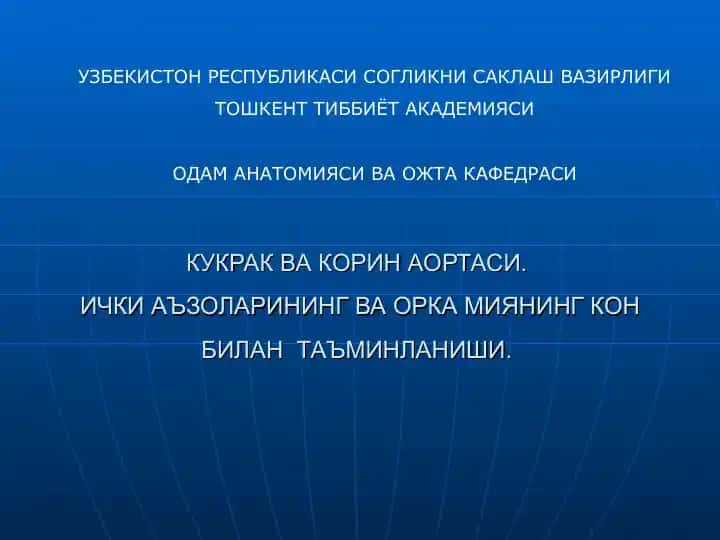 УЗБЕКИСТОН РЕСПУБЛИКАСИ СОГЛИКНИ САКЛАШ ВАЗИРЛИГИ
ТОШКЕНТ ТИББИЁТ АКАДЕМИЯСИ

ОДАМ АНАТОМИЯСИ ВА ОЖТА КАФЕДРАСИ

КУКРАК ВА КОРИН АОРТАСИ.
ИЧКИ АЪЗОЛАРИНИНГ ВА ОРКА МИЯНИНГ КОН БИЛАН ТАЪМИНЛАНИШИ.